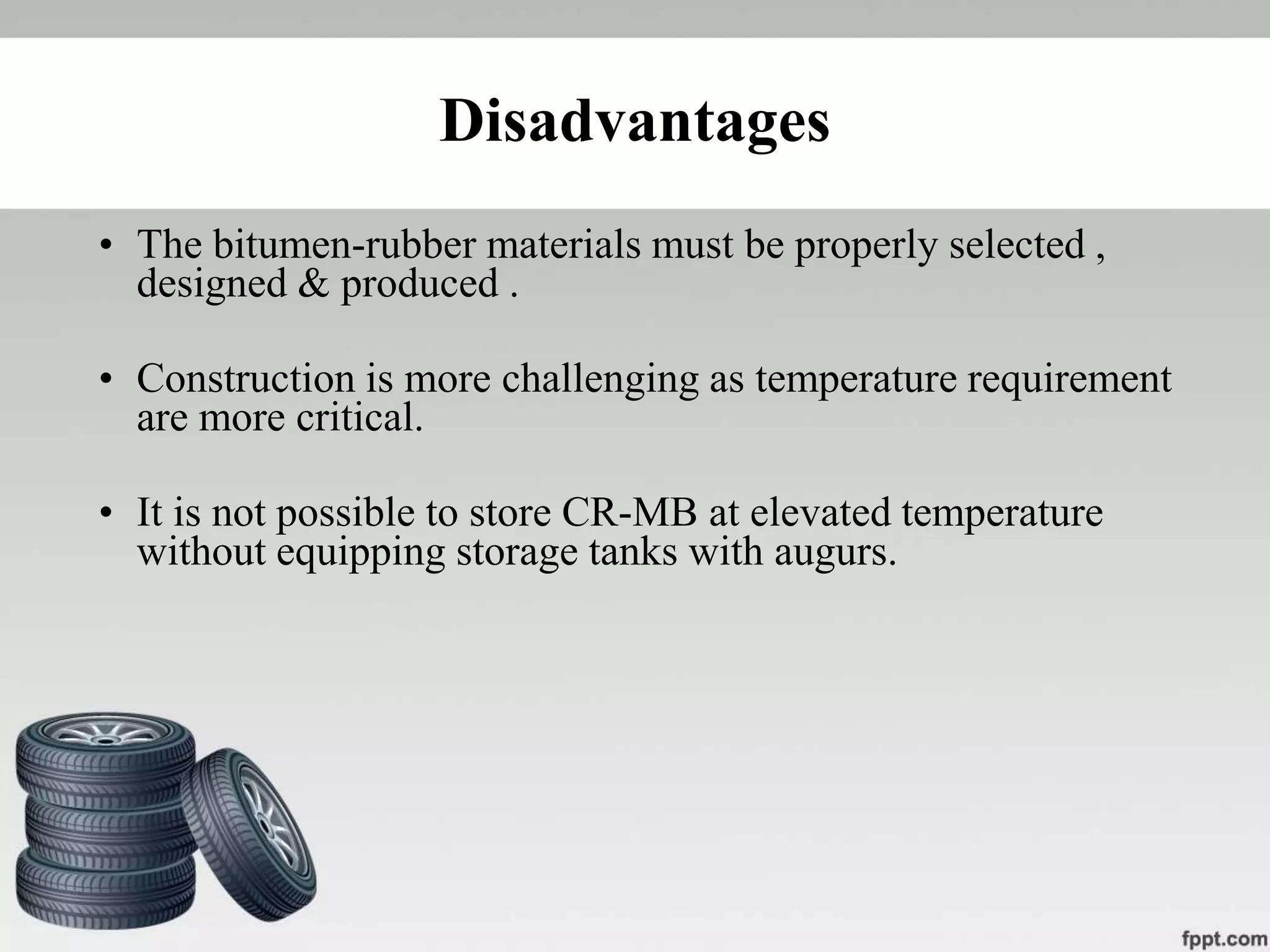 Disadvantages

• The bitumen-rubber materials must be properly selected , designed & produced .

• Construction is more challenging as temperature requirement are more critical.

• It is not possible to store CR-MB at elevated temperature without equipping storage tanks with augurs.

fppt.com